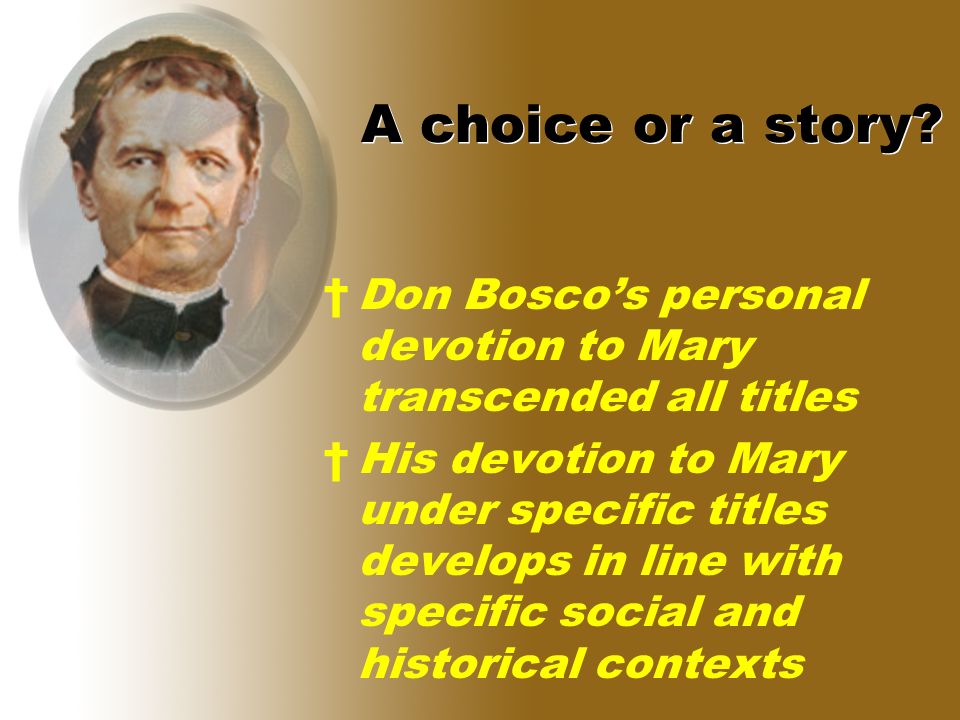 A choice or a story?

† Don Bosco's personal devotion to Mary transcended all titles

† His devotion to Mary under specific titles develops in line with specific social and historical contexts